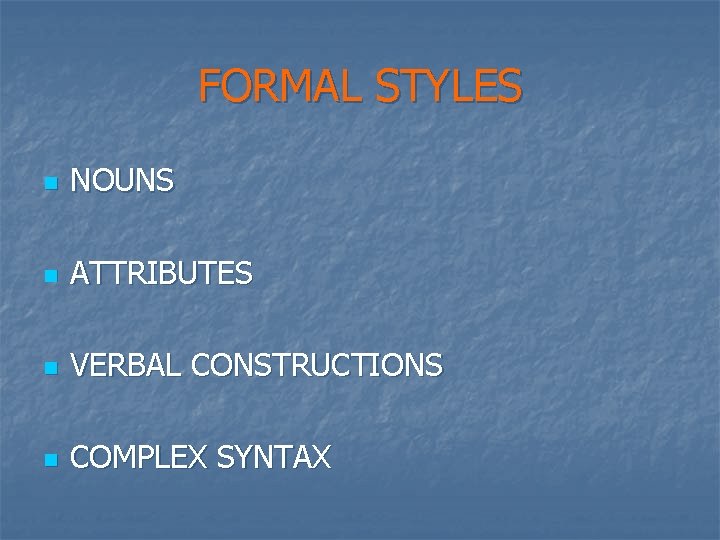 FORMAL STYLES

- NOUNS
- ATTRIBUTES
- VERBAL CONSTRUCTIONS
- COMPLEX SYNTAX